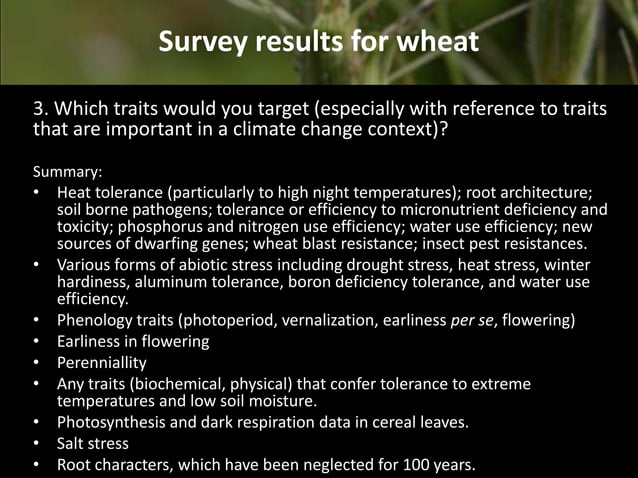 Survey results for wheat

3. Which traits would you target (especially with reference to traits that are important in a climate change context)?

Summary:
• Heat tolerance (particularly to high night temperatures); root architecture; soil borne pathogens; tolerance or efficiency to micronutrient deficiency and toxicity; phosphorus and nitrogen use efficiency; water use efficiency; new sources of dwarfing genes; wheat blast resistance; insect pest resistances.
• Various forms of abiotic stress including drought stress, heat stress, winter hardiness, aluminum tolerance, boron deficiency tolerance, and water use efficiency.
• Phenology traits (photoperiod, vernalization, earliness per se, flowering)
• Earliness in flowering
• Perenniallity
• Any traits (biochemical, physical) that confer tolerance to extreme temperatures and low soil moisture.
• Photosynthesis and dark respiration data in cereal leaves.
• Salt stress
• Root characters, which have been neglected for 100 years.